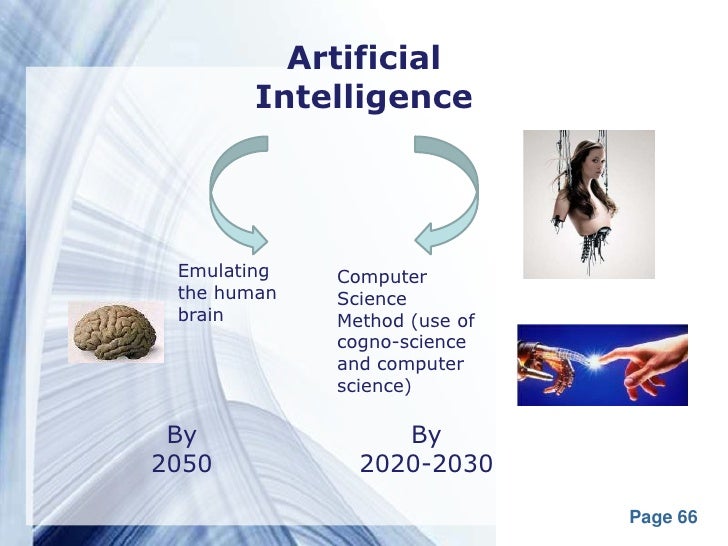 Artificial Intelligence

Emulating the human brain

Computer Science Method (use of cogno-science and computer science)

By 2050

By 2020-2030

Page 66